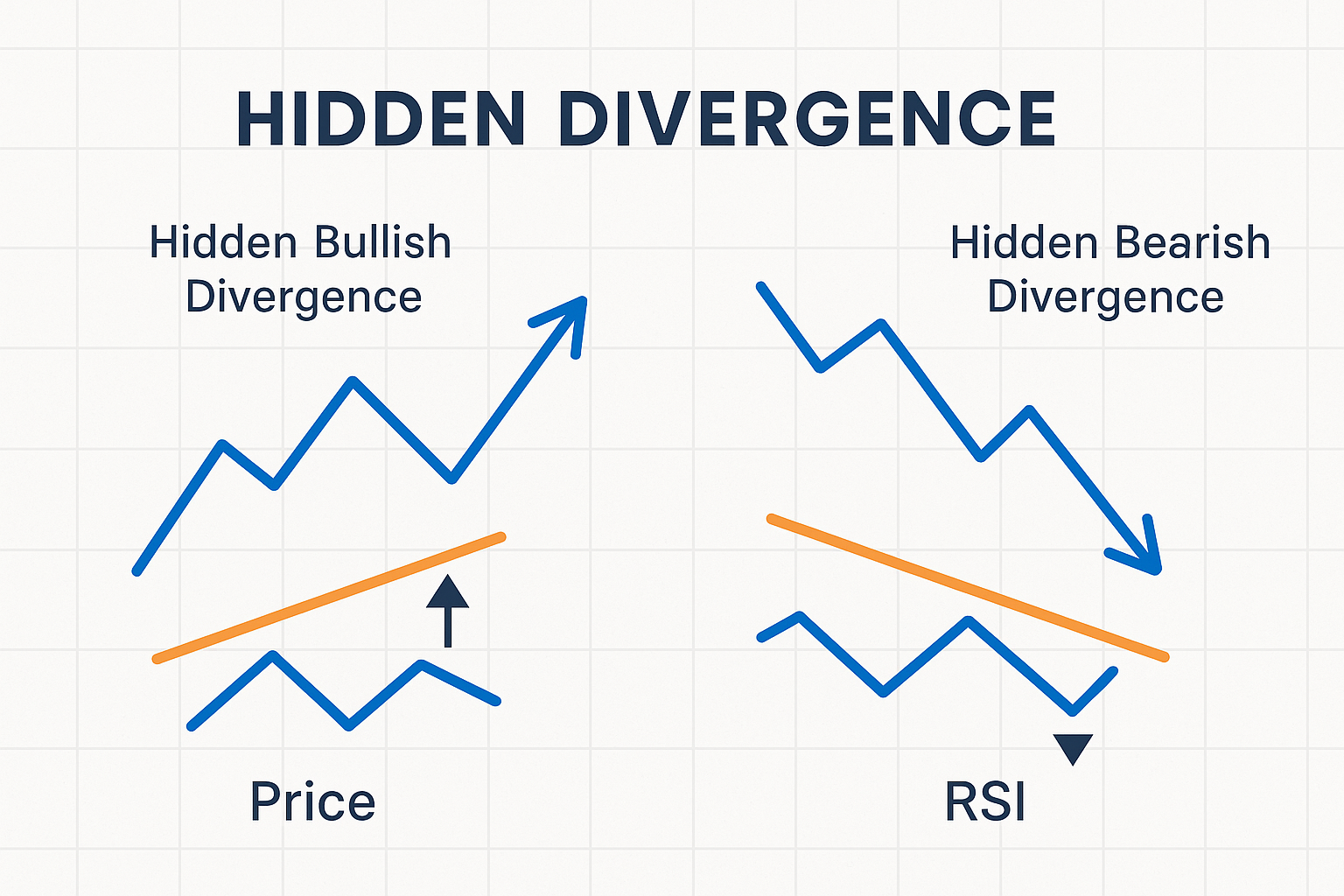 HIDDEN DIVERGENCE

Hidden Bullish Divergence

Hidden Bearish Divergence

Price

RSI